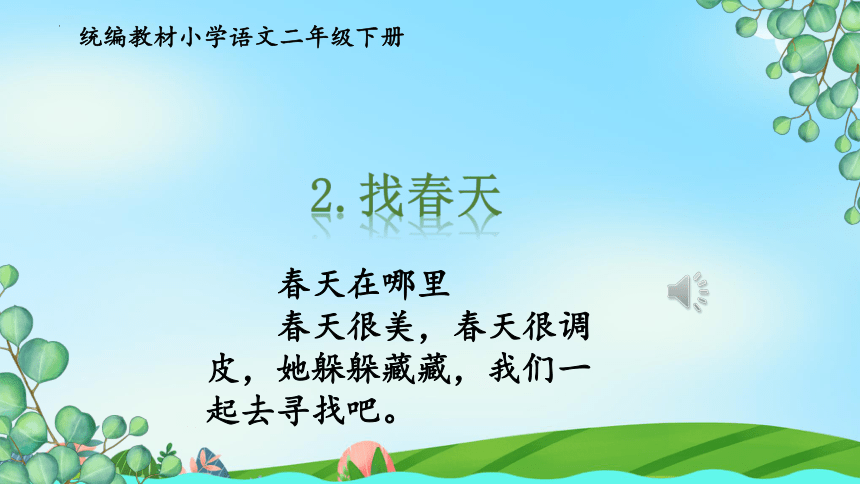 统编教材小学语文二年级下册

2. 找春天

春天在哪里

春天很美，春天很调皮，她躲躲藏藏，我们一起去寻找吧。